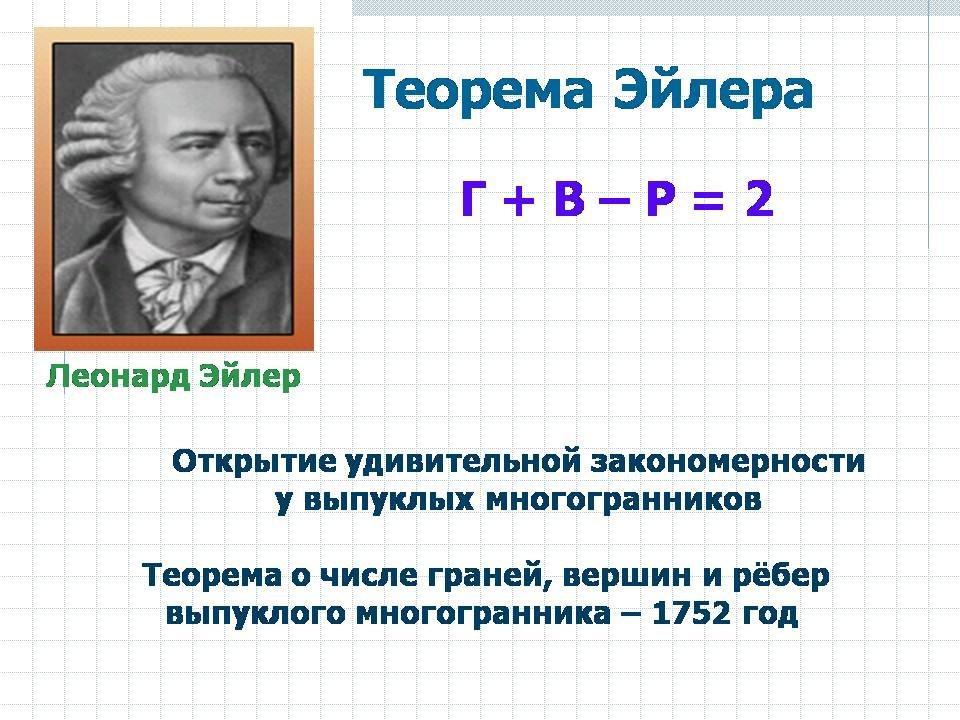 Теорема Эйлера

$Г + В – Р = 2$

Леонард Эйлер

Открытие удивительной закономерности у выпуклых многогранников

Теорема о числе граней, вершин и рёбер выпуклого многогранника – 1752 год